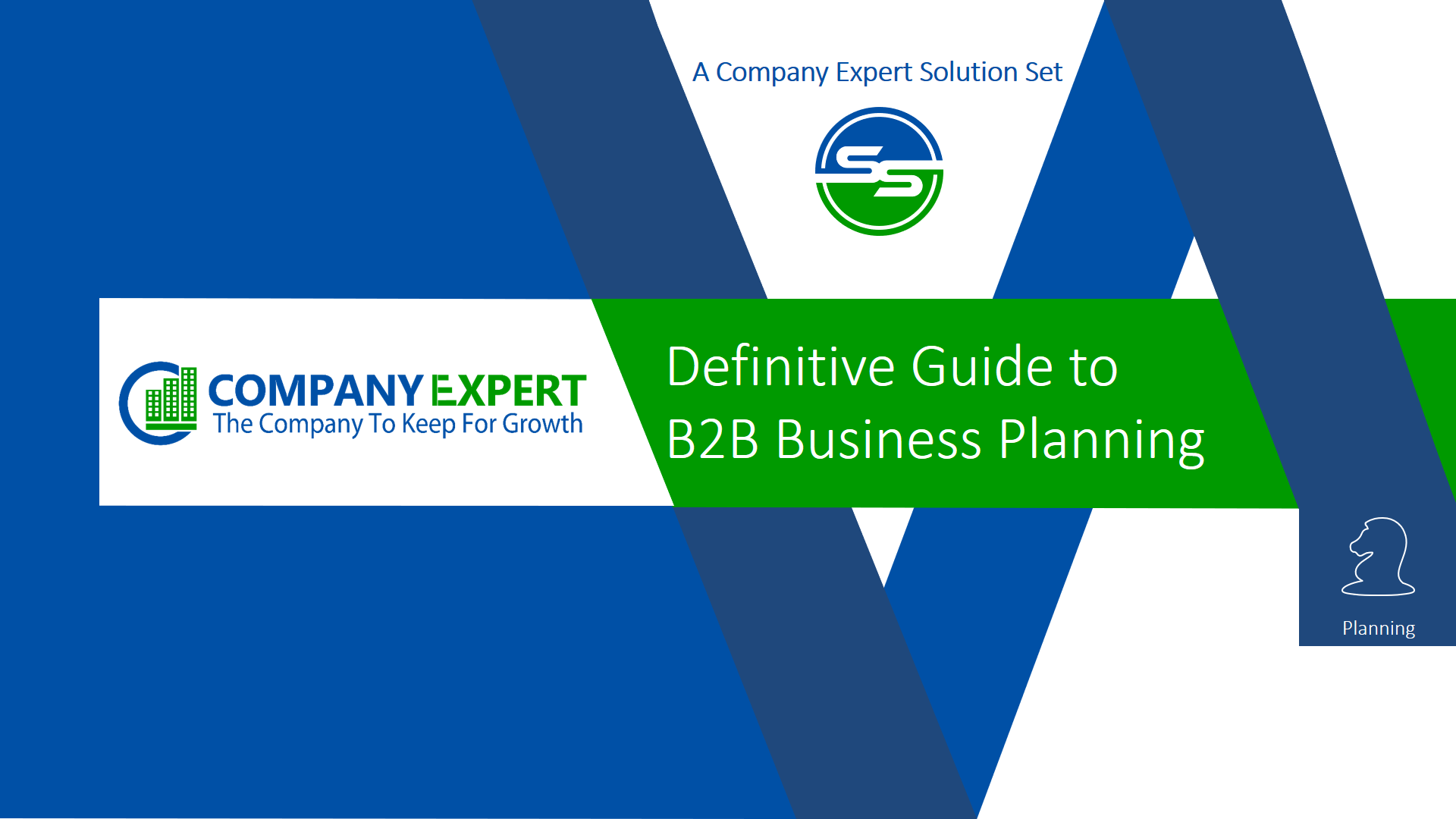 A Company Expert Solution Set

SS

COMPANY EXPERT
The Company To Keep For Growth

Definitive Guide to
B2B Business Planning

Planning